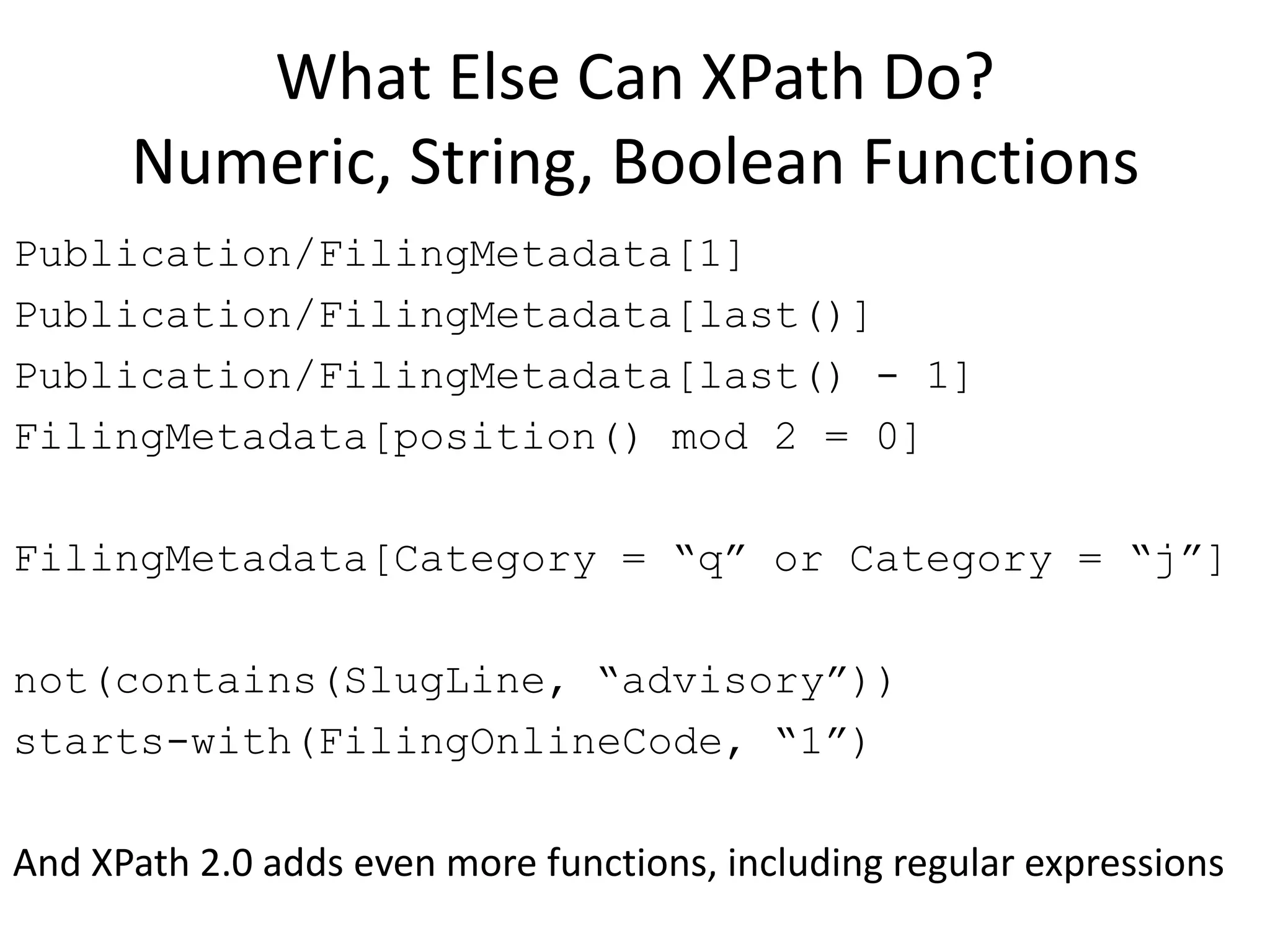 What Else Can XPath Do?
Numeric, String, Boolean Functions

Publication/FilingMetadata[1]
Publication/FilingMetadata[last()]
Publication/FilingMetadata[last() - 1]
FilingMetadata[position() mod 2 = 0]

FilingMetadata[Category = “q” or Category = “j”]

not(contains(SlugLine, “advisory”))
starts-with(FilingOnlineCode, “1”)

And XPath 2.0 adds even more functions, including regular expressions